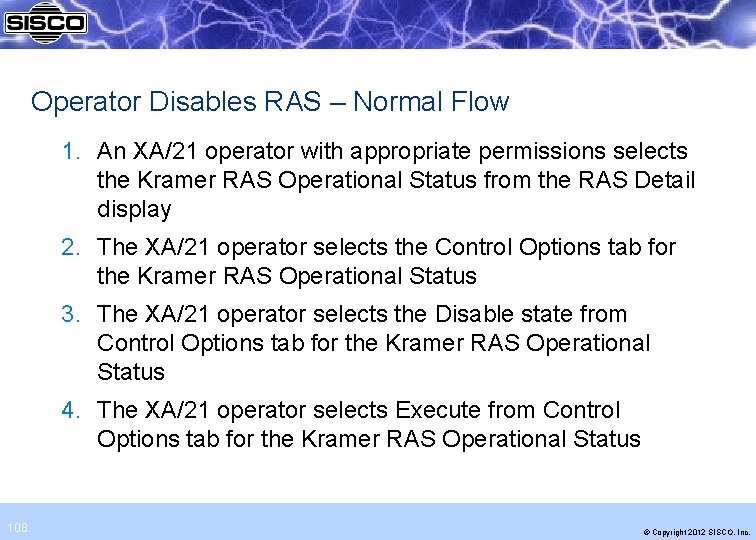 SISCO

Operator Disables RAS – Normal Flow

1. An XA/21 operator with appropriate permissions selects the Kramer RAS Operational Status from the RAS Detail display
2. The XA/21 operator selects the Control Options tab for the Kramer RAS Operational Status
3. The XA/21 operator selects the Disable state from Control Options tab for the Kramer RAS Operational Status
4. The XA/21 operator selects Execute from Control Options tab for the Kramer RAS Operational Status

108

© Copyright 2012 SISCO, Inc.